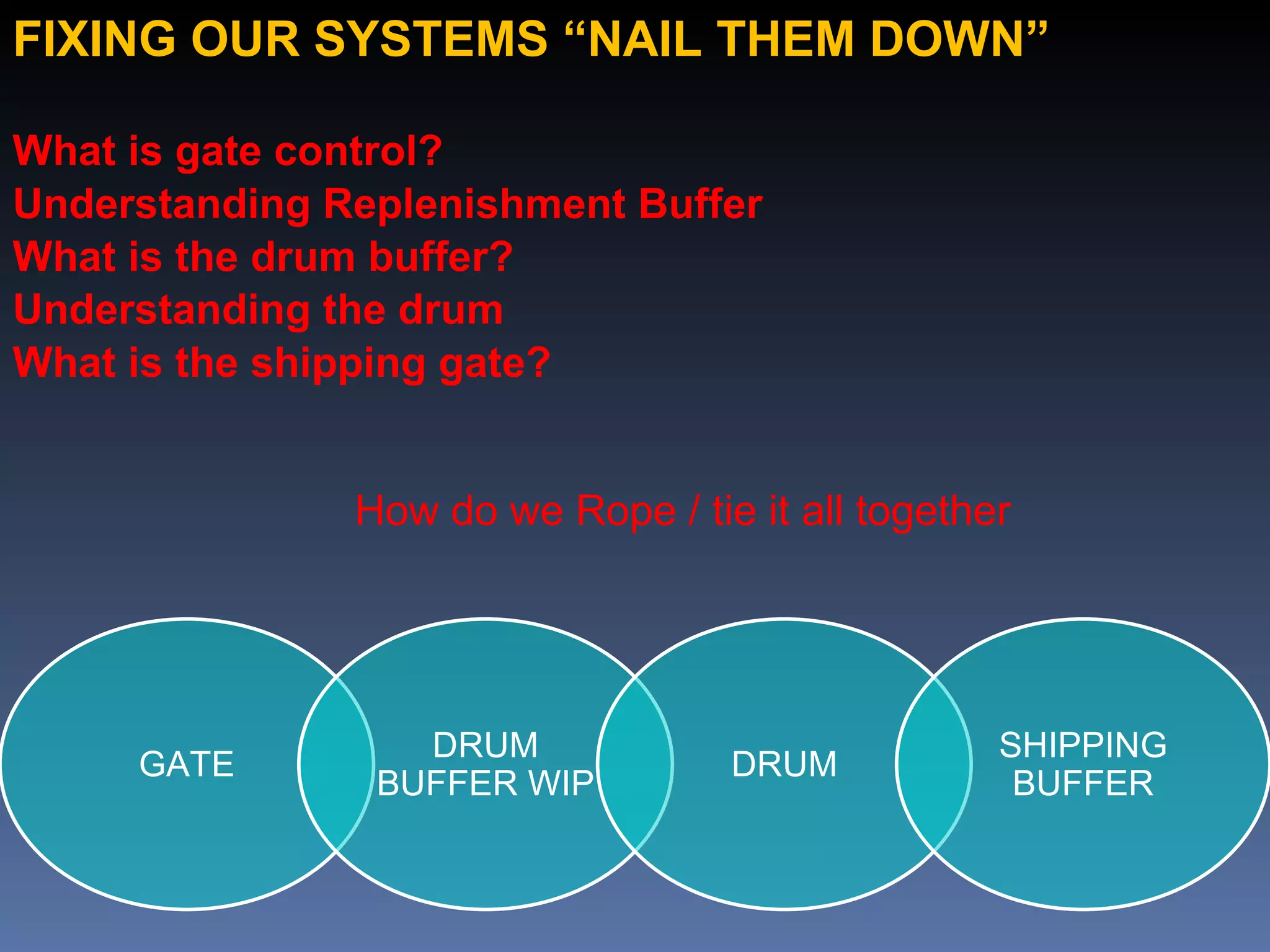 FIXING OUR SYSTEMS “NAIL THEM DOWN”

What is gate control?
Understanding Replenishment Buffer
What is the drum buffer?
Understanding the drum
What is the shipping gate?

How do we Rope / tie it all together

GATE

DRUM
BUFFER WIP

DRUM

SHIPPING
BUFFER